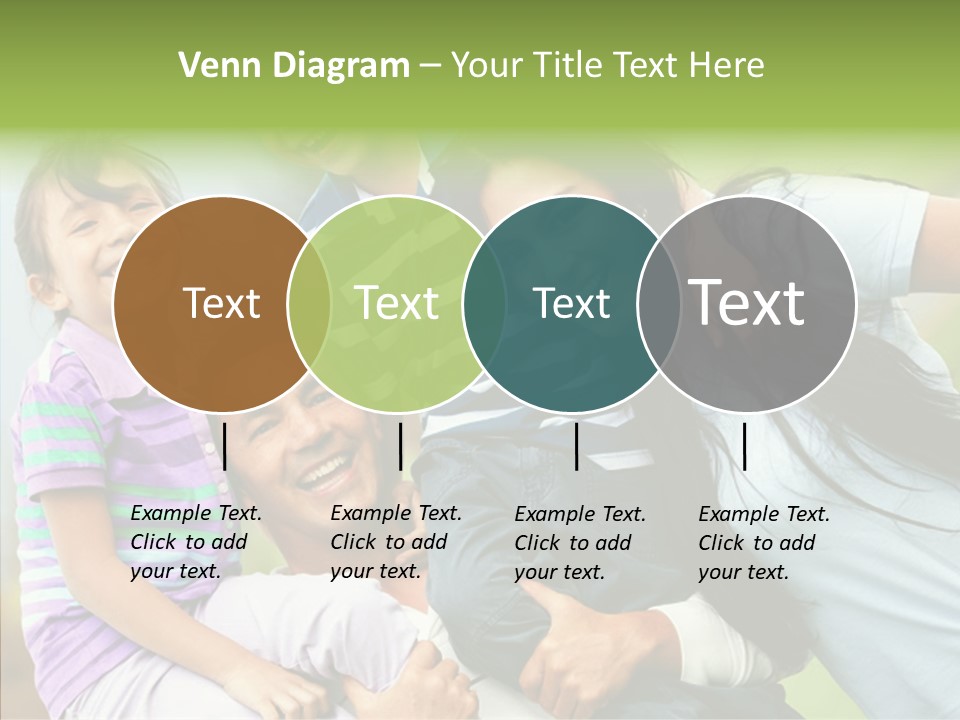 Venn Diagram – Your Title Text Here

Text

Text

Text

Text

Example Text. Click to add your text.

Example Text. Click to add your text.

Example Text. Click to add your text.

Example Text. Click to add your text.